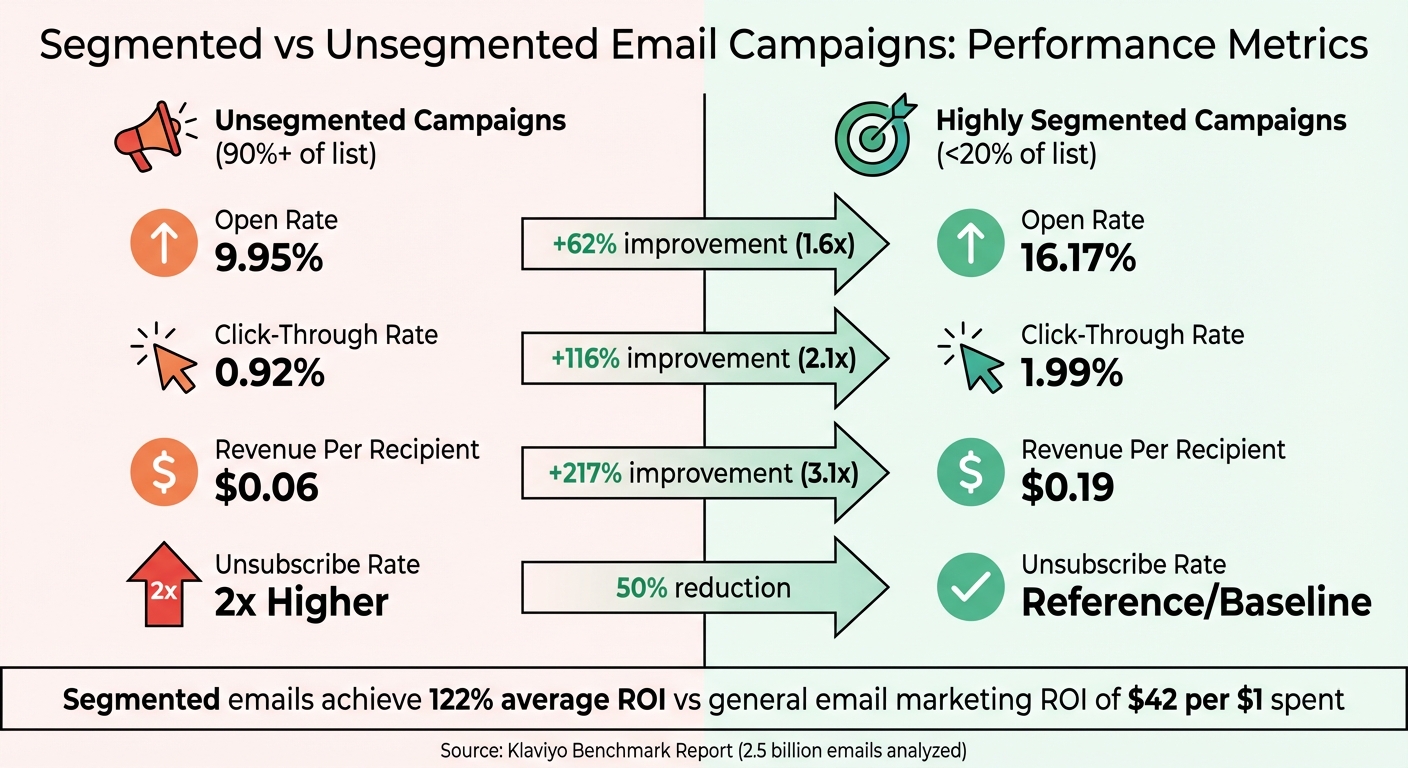 Segmented vs Unsegmented Email Campaigns: Performance Metrics

Unsegmented Campaigns
(90%+ of list)

Open Rate
9.95%

Click-Through Rate
0.92%

Revenue Per Recipient
$0.06

2x
Unsubscribe Rate
2x Higher

+62% improvement (1.6x)

+116% improvement (2.1x)

+217% improvement (3.1x)

50% reduction

Highly Segmented Campaigns
(<20% of list)

Open Rate
16.17%

Click-Through Rate
1.99%

Revenue Per Recipient
$0.19

Unsubscribe Rate
Reference/Baseline

Segmented emails achieve 122% average ROI vs general email marketing ROI of $42 per $1 spent

Source: Klaviyo Benchmark Report (2.5 billion emails analyzed)